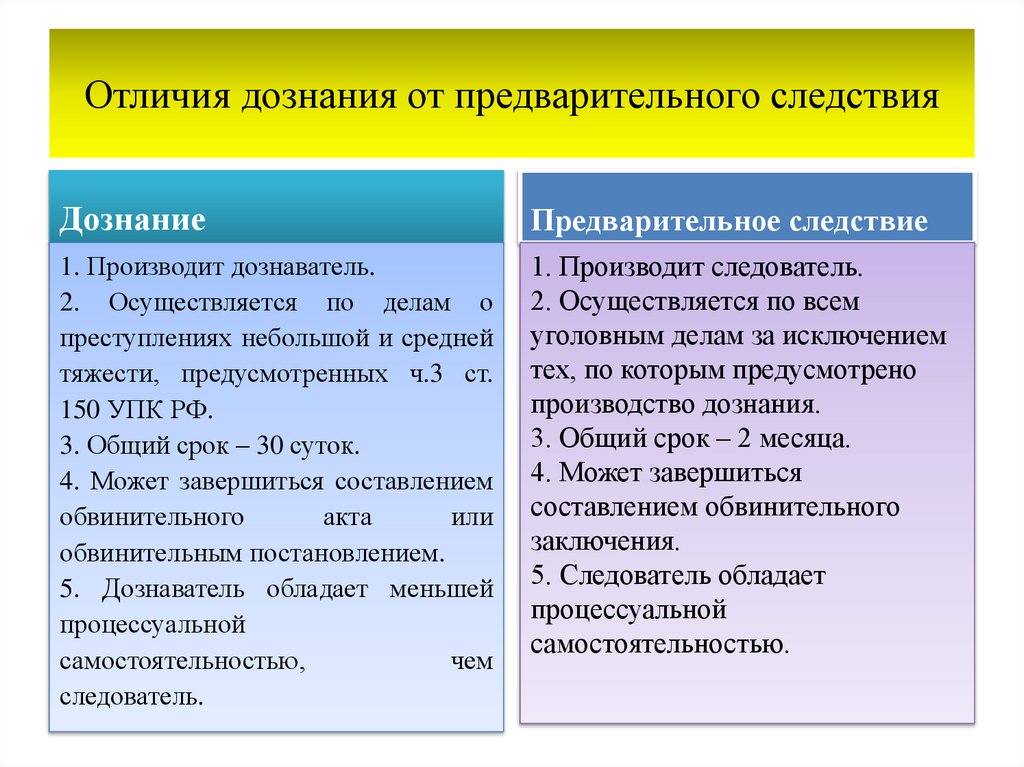 Отличия дознания от предварительного следствия

Дознание

1. Производит дознаватель.
2. Осуществляется по делам о преступлениях небольшой и средней тяжести, предусмотренных ч.3 ст. 150 УПК РФ.
3. Общий срок – 30 суток.
4. Может завершиться составлением обвинительного акта или обвинительным постановлением.
5. Дознаватель обладает меньшей процессуальной самостоятельностью, чем следователь.

Предварительное следствие

1. Производит следователь.
2. Осуществляется по всем уголовным делам за исключением тех, по которым предусмотрено производство дознания.
3. Общий срок – 2 месяца.
4. Может завершиться составлением обвинительного заключения.
5. Следователь обладает процессуальной самостоятельностью.